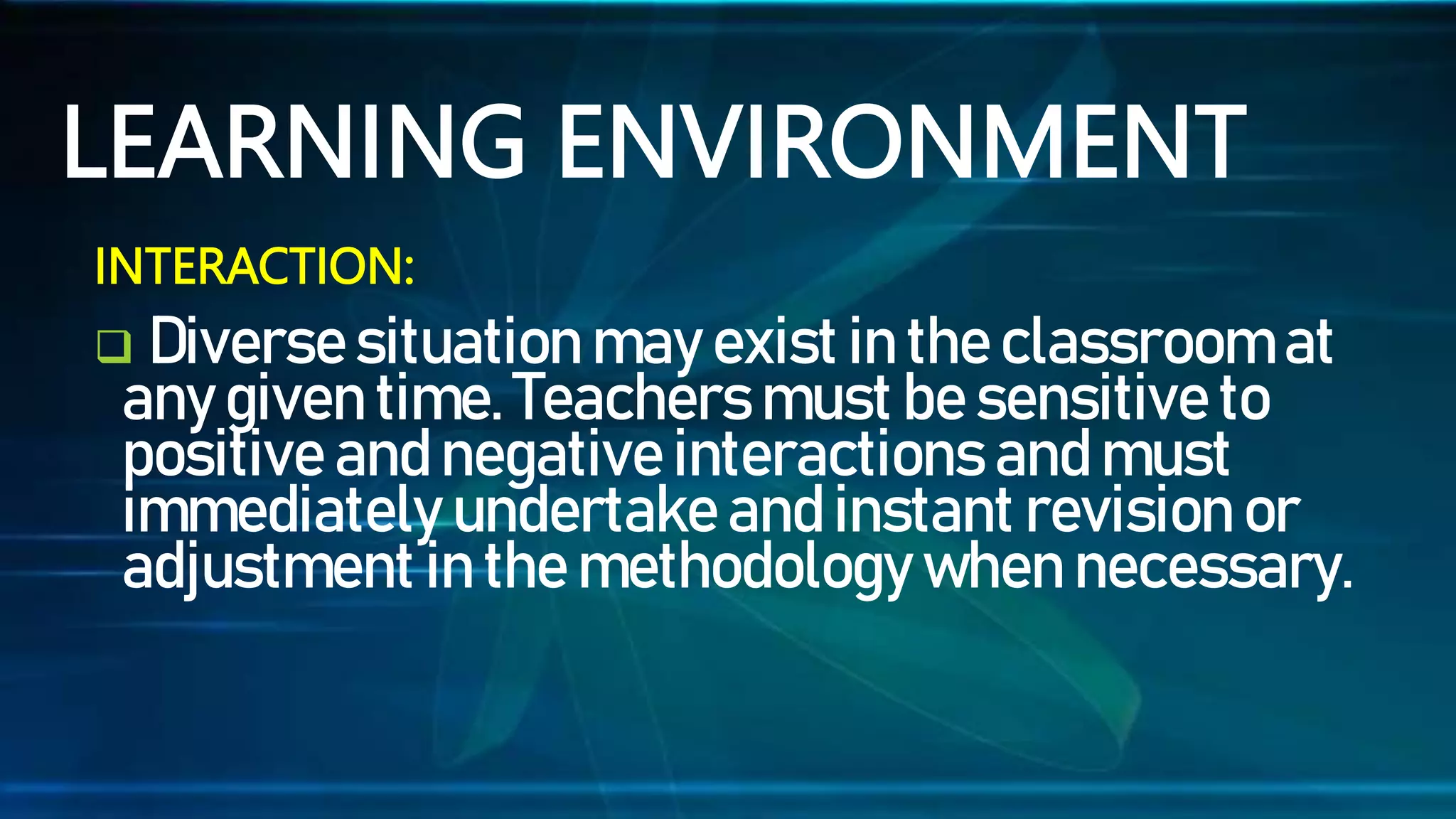 LEARNING ENVIRONMENT

INTERACTION:

❑ Diverse situation may exist in the classroom at any given time. Teachers must be sensitive to positive and negative interactions and must immediately undertake and instant revision or adjustment in the methodology when necessary.